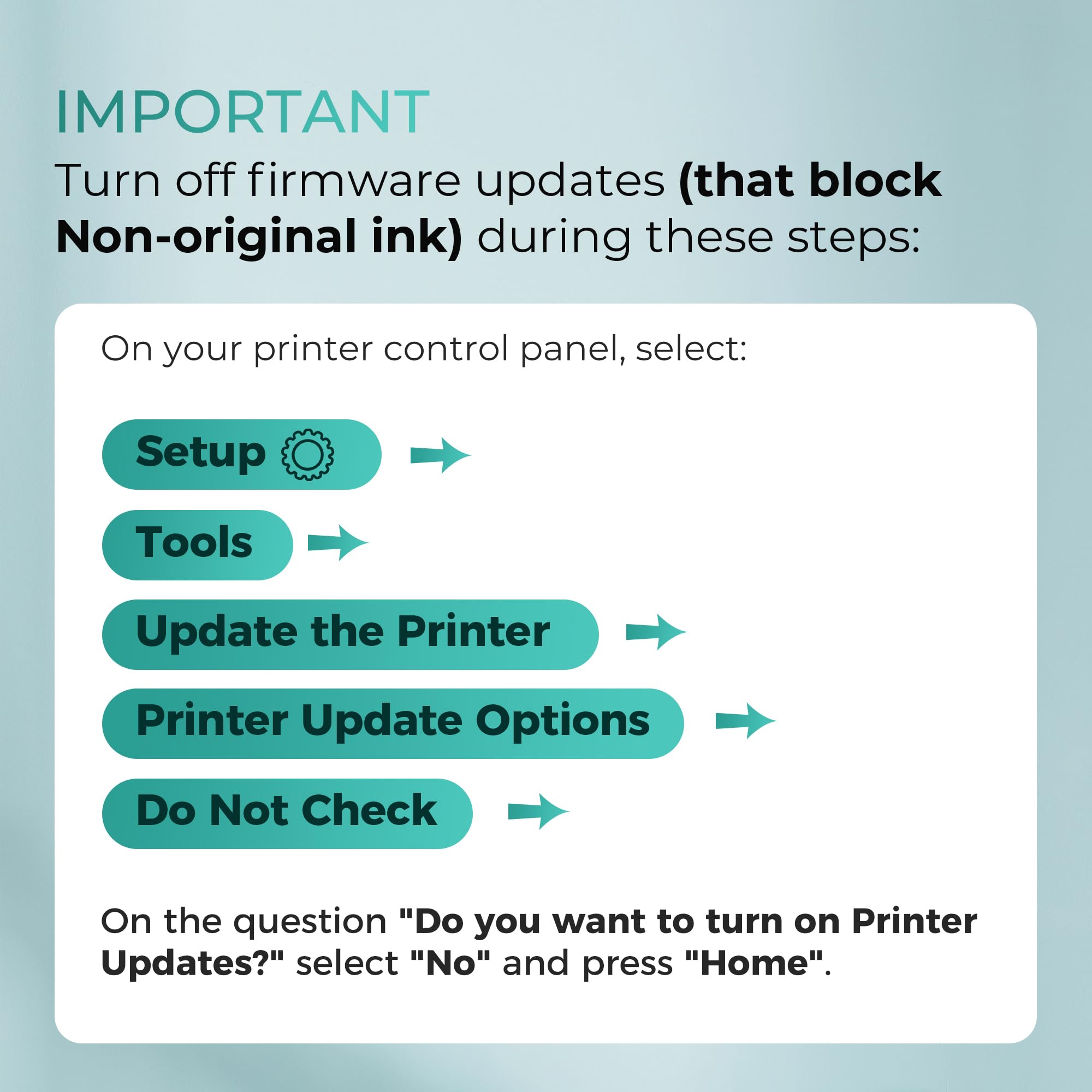 IMPORTANT

Turn off firmware updates (that block Non-original ink) during these steps:

On your printer control panel, select:

Setup

Tools

Update the Printer

Printer Update Options

Do Not Check

On the question "Do you want to turn on Printer Updates?" select "No" and press "Home".